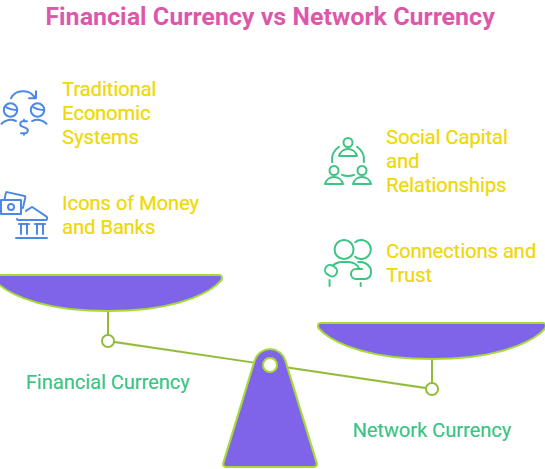 Financial Currency vs Network Currency

Traditional Economic Systems

Icons of Money and Banks

Social Capital and Relationships

Connections and Trust

Financial Currency

Network Currency